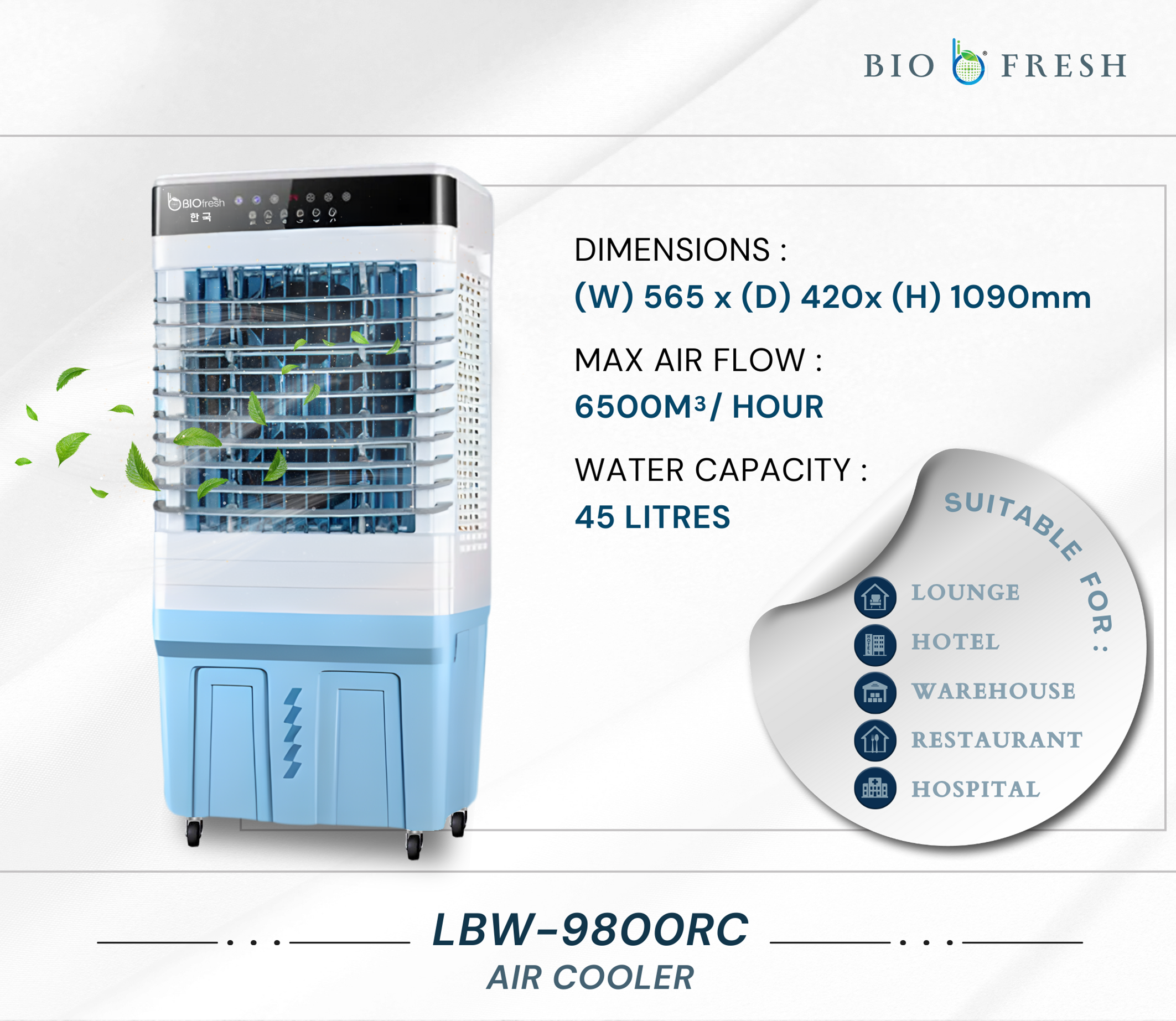 BIO FRESH

BIOfresh
한국

DIMENSIONS :
(W) 565 x (D) 420x (H) 1090mm

MAX AIR FLOW :
6500M³/ HOUR

WATER CAPACITY :
45 LITRES

SUITABLE FOR :
LOUNGE
HOTEL
WAREHOUSE
RESTAURANT
HOSPITAL

LBW-9800RC
AIR COOLER